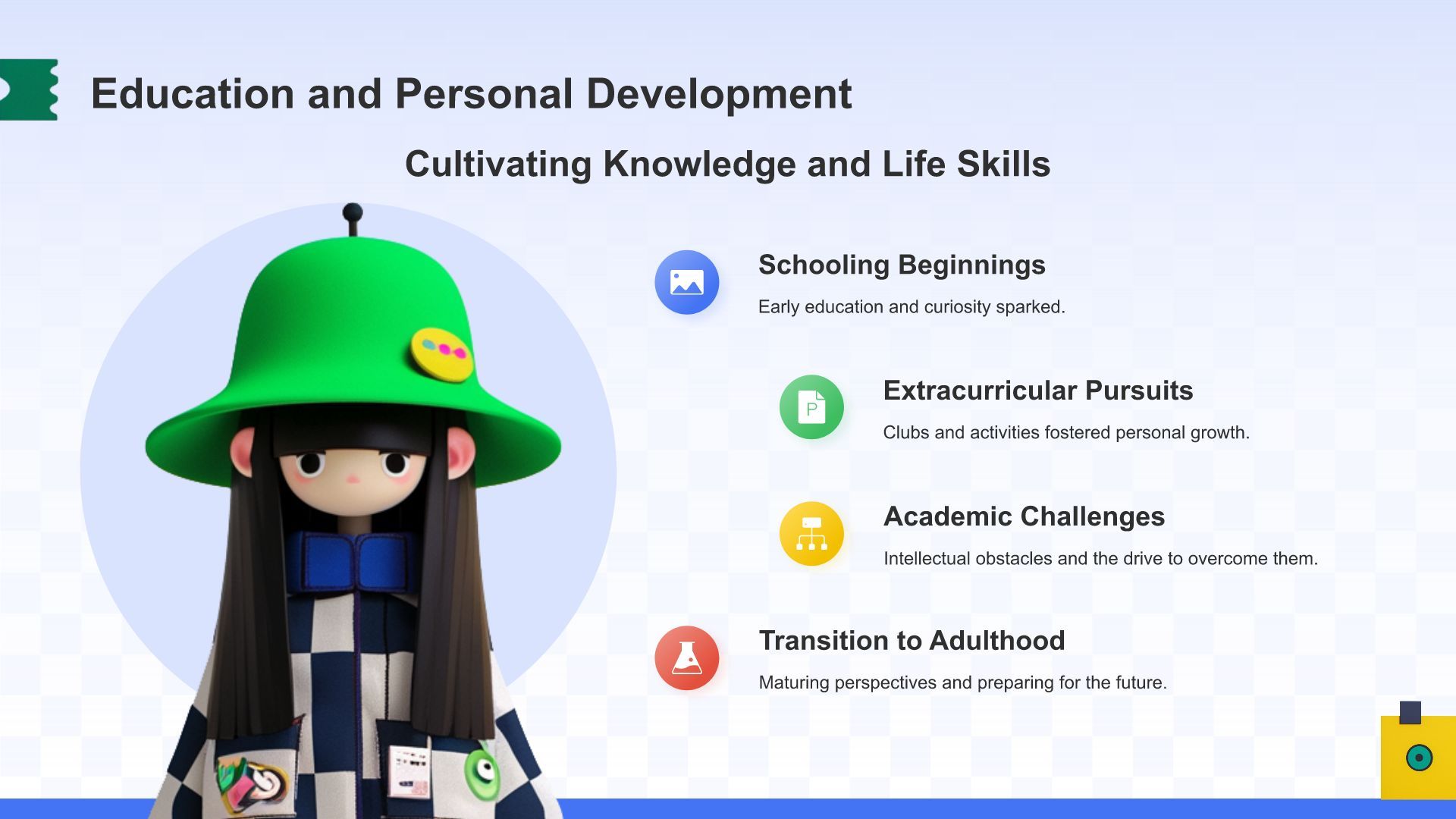 Education and Personal Development

Cultivating Knowledge and Life Skills

Schooling Beginnings

Early education and curiosity sparked.

Extracurricular Pursuits

Clubs and activities fostered personal growth.

Academic Challenges

Intellectual obstacles and the drive to overcome them.

Transition to Adulthood

Maturing perspectives and preparing for the future.